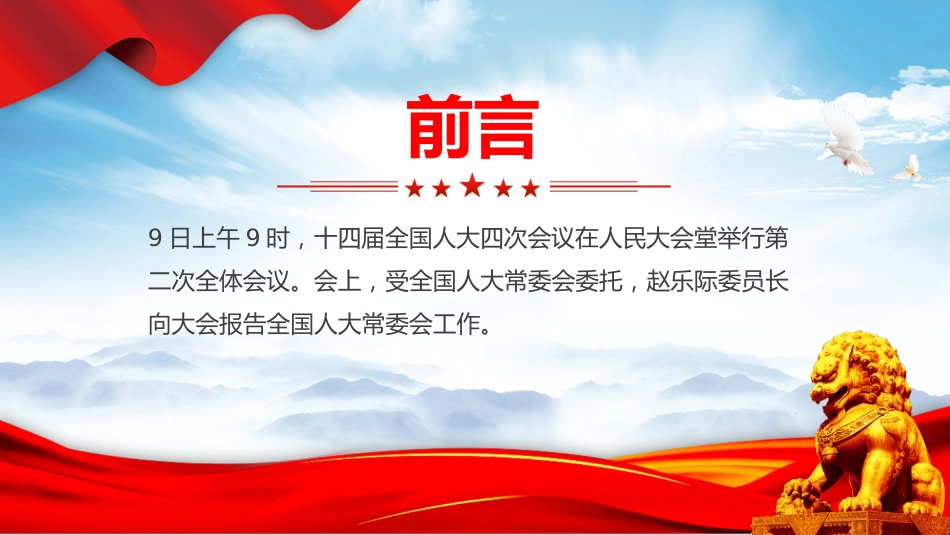 前言

9 日上午 9 时，十四届全国人大四次会议在人民大会堂举行第二次全体会议。会上，受全国人大常委会委托，赵乐际委员长向大会报告全国人大常委会工作。